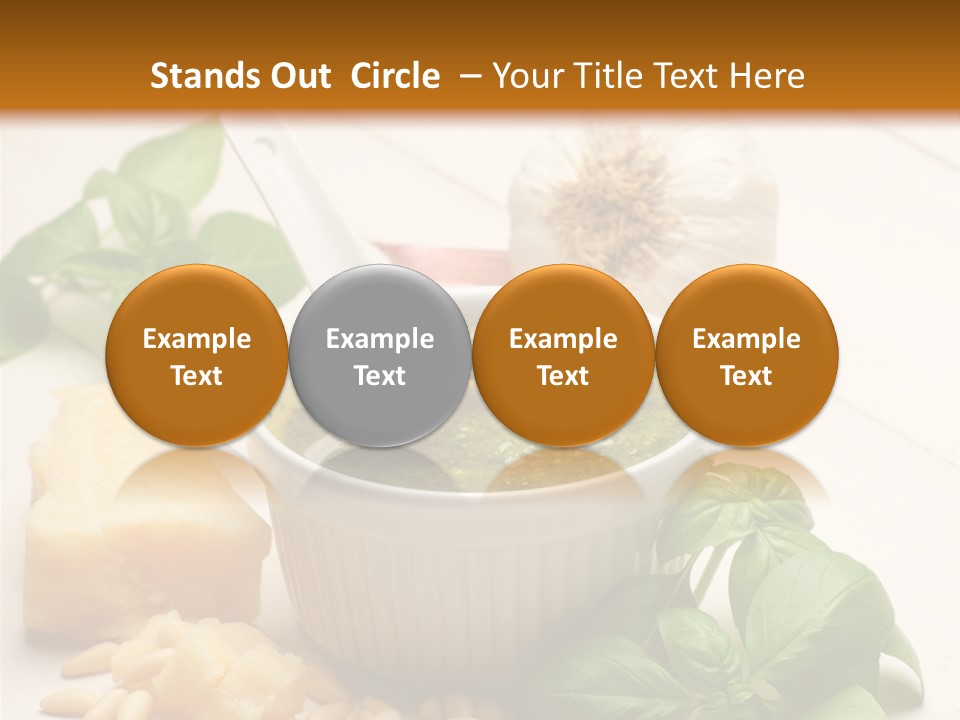 Stands Out Circle – Your Title Text Here

Example Text

Example Text

Example Text

Example Text